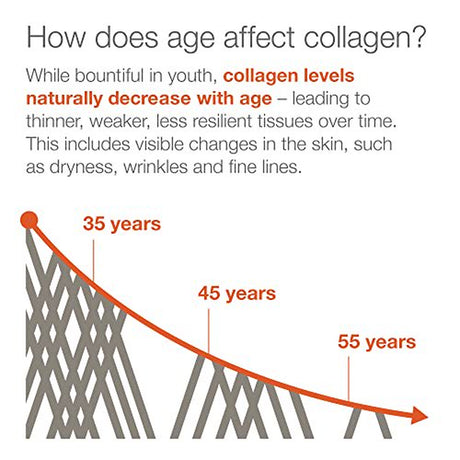 How does age affect collagen?

While bountiful in youth, collagen levels naturally decrease with age – leading to thinner, weaker, less resilient tissues over time. This includes visible changes in the skin, such as dryness, wrinkles and fine lines.

35 years

45 years

55 years